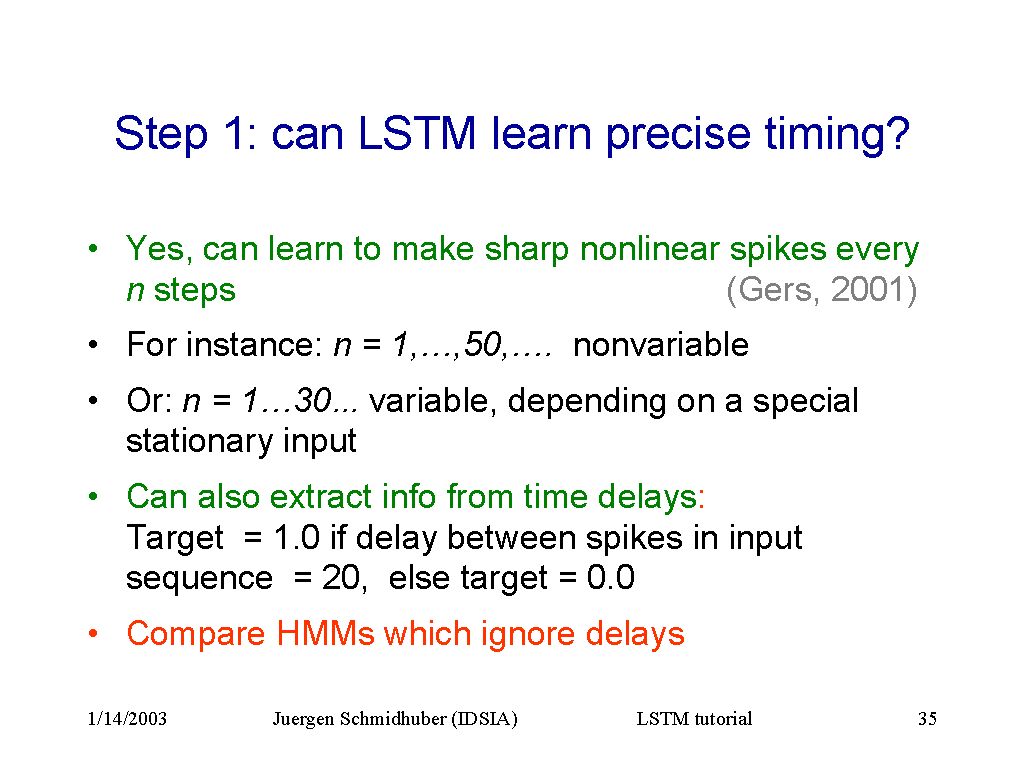 Step 1: can LSTM learn precise timing?

• Yes, can learn to make sharp nonlinear spikes every $n$ steps (Gers, 2001)

• For instance: $n = 1,…,50,….$ nonvariable

• Or: $n = 1…30...$ variable, depending on a special stationary input

• Can also extract info from time delays: Target = 1.0 if delay between spikes in input sequence = 20, else target = 0.0

• Compare HMMs which ignore delays

1/14/2003 Juergen Schmidhuber (IDSIA) LSTM tutorial 35